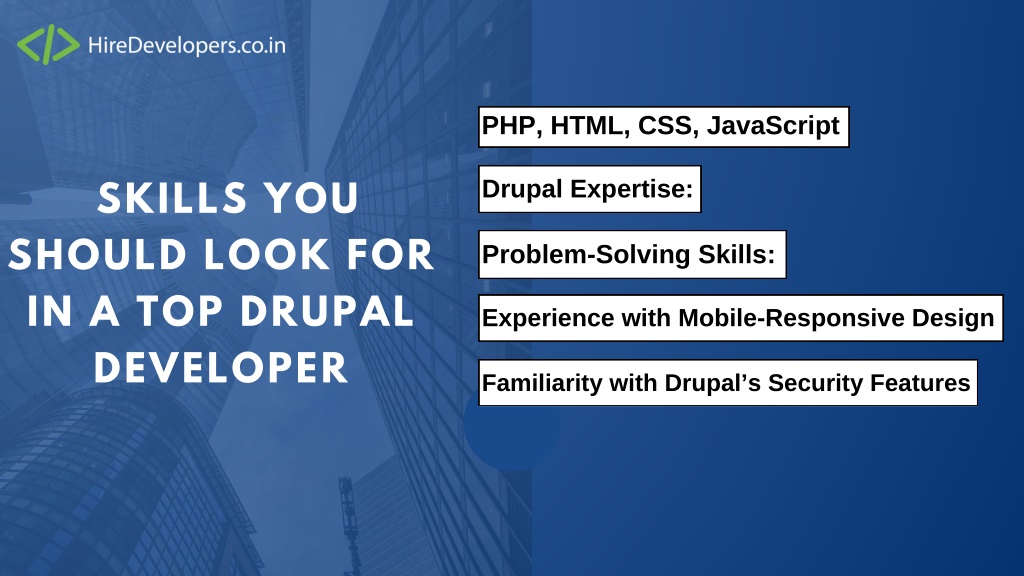 HireDevelopers.co.in

SKILLS YOU SHOULD LOOK FOR IN A TOP DRUPAL DEVELOPER

PHP, HTML, CSS, JavaScript

Drupal Expertise:

Problem-Solving Skills:

Experience with Mobile-Responsive Design

Familiarity with Drupal's Security Features